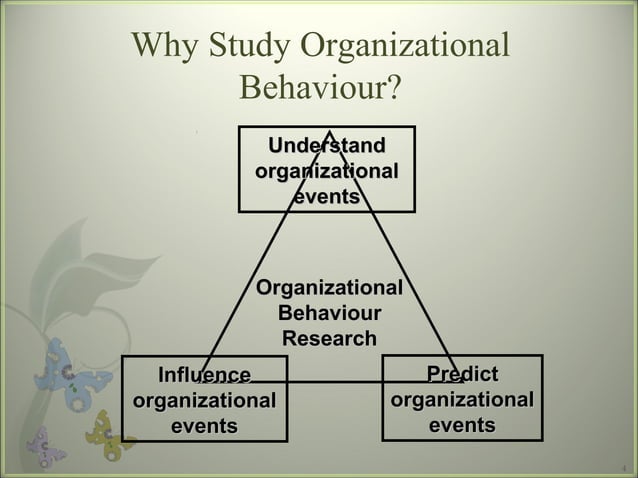 Why Study Organizational Behaviour?

Understand organizational events

Organizational Behaviour Research

Influence organizational events

Predict organizational events

4